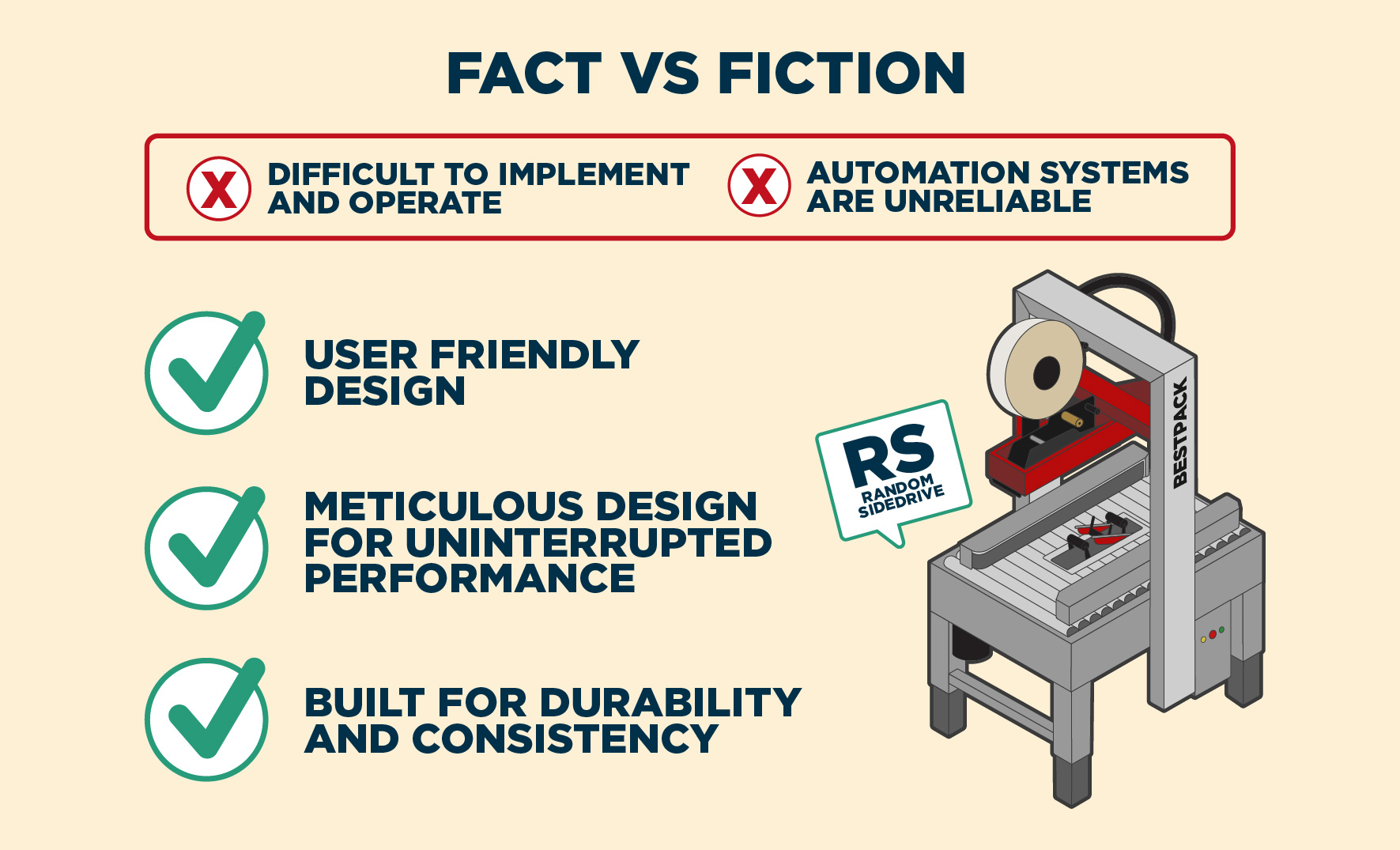 FACT VS FICTION

X DIFFICULT TO IMPLEMENT AND OPERATE

X AUTOMATION SYSTEMS ARE UNRELIABLE

USER FRIENDLY DESIGN

METICULOUS DESIGN FOR UNINTERRUPTED PERFORMANCE

BUILT FOR DURABILITY AND CONSISTENCY

RS
RANDOM SIDEDRIVE

BESTPACK